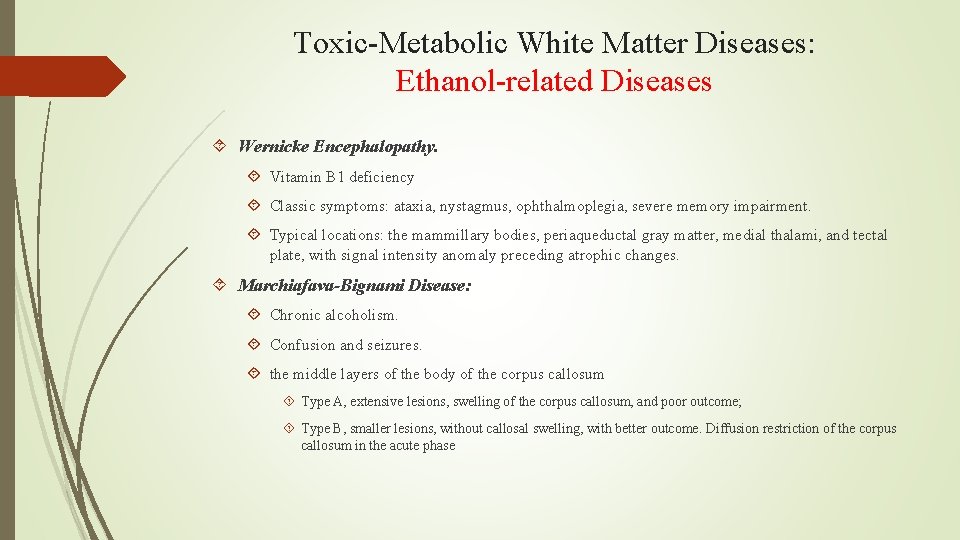 Toxic-Metabolic White Matter Diseases:
Ethanol-related Diseases

Wernicke Encephalopathy.

Vitamin B1 deficiency

Classic symptoms: ataxia, nystagmus, ophthalmoplegia, severe memory impairment.

Typical locations: the mammillary bodies, periaqueductal gray matter, medial thalami, and tectal plate, with signal intensity anomaly preceding atrophic changes.

Marchiafava-Bignami Disease:

Chronic alcoholism.

Confusion and seizures.

the middle layers of the body of the corpus callosum

Type A, extensive lesions, swelling of the corpus callosum, and poor outcome;

Type B, smaller lesions, without callosal swelling, with better outcome. Diffusion restriction of the corpus callosum in the acute phase